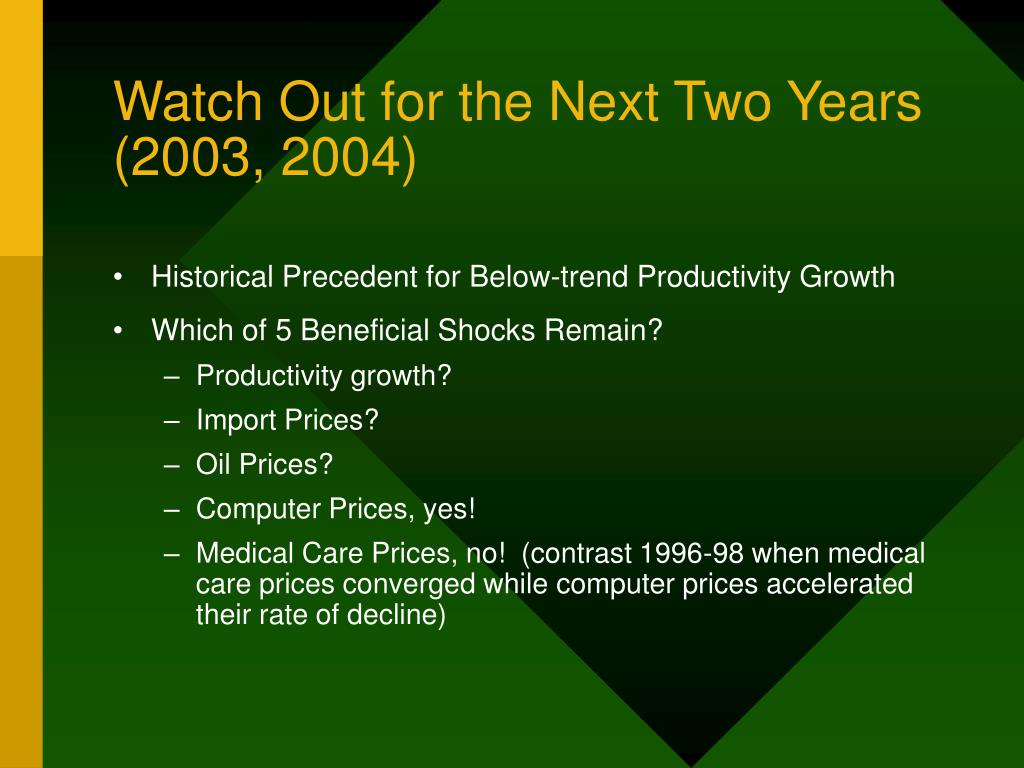 Watch Out for the Next Two Years (2003, 2004)

• Historical Precedent for Below-trend Productivity Growth

• Which of 5 Beneficial Shocks Remain?
– Productivity growth?
– Import Prices?
– Oil Prices?
– Computer Prices, yes!
– Medical Care Prices, no! (contrast 1996-98 when medical care prices converged while computer prices accelerated their rate of decline)